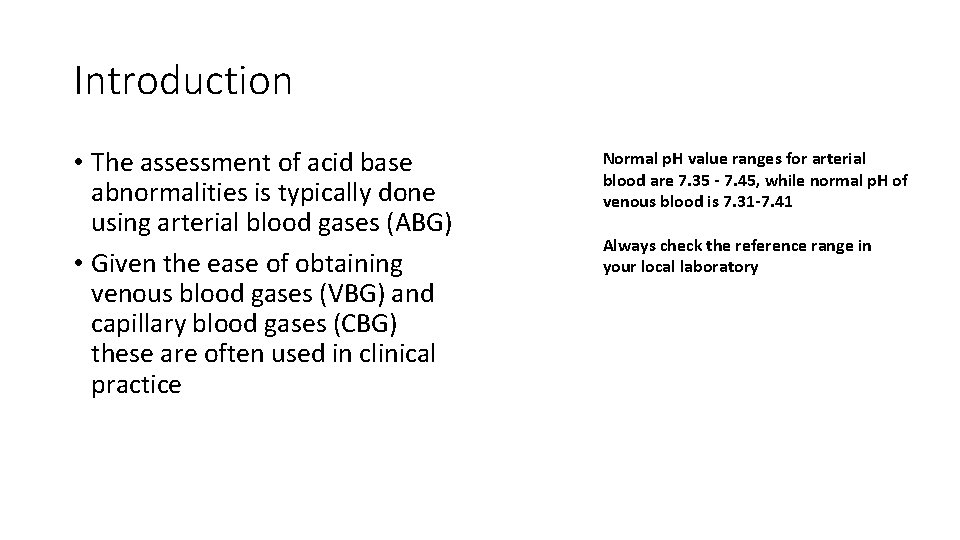 Introduction

• The assessment of acid base abnormalities is typically done using arterial blood gases (ABG)

• Given the ease of obtaining venous blood gases (VBG) and capillary blood gases (CBG) these are often used in clinical practice

Normal pH value ranges for arterial blood are 7.35 - 7.45, while normal pH of venous blood is 7.31-7.41

Always check the reference range in your local laboratory